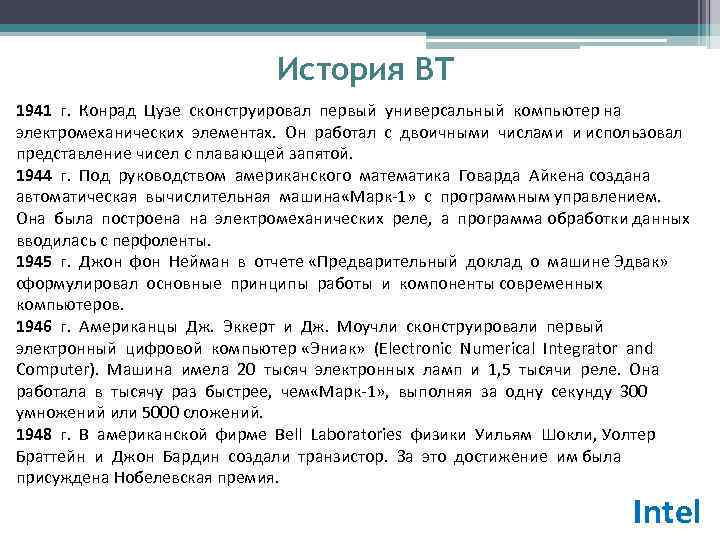 История ВТ

1941 г. Конрад Цузе сконструировал первый универсальный компьютер на электромеханических элементах. Он работал с двоичными числами и использовал представление чисел с плавающей запятой.
1944 г. Под руководством американского математика Говарда Айкена создана автоматическая вычислительная машина«Марк-1» с программным управлением. Она была построена на электромеханических реле, а программа обработки данных вводилась с перфоленты.
1945 г. Джон фон Нейман в отчете «Предварительный доклад о машине Эдвак» сформулировал основные принципы работы и компоненты современных компьютеров.
1946 г. Американцы Дж. Эккерт и Дж. Моучли сконструировали первый электронный цифровой компьютер «Эниак» (Electronic Numerical Integrator and Computer). Машина имела 20 тысяч электронных ламп и 1,5 тысячи реле. Она работала в тысячу раз быстрее, чем«Марк-1», выполняя за одну секунду 300 умножений или 5000 сложений.
1948 г. В американской фирме Bell Laboratories физики Уильям Шокли, Уолтер Браттейн и Джон Бардин создали транзистор. За это достижение им была присуждена Нобелевская премия.

Intel